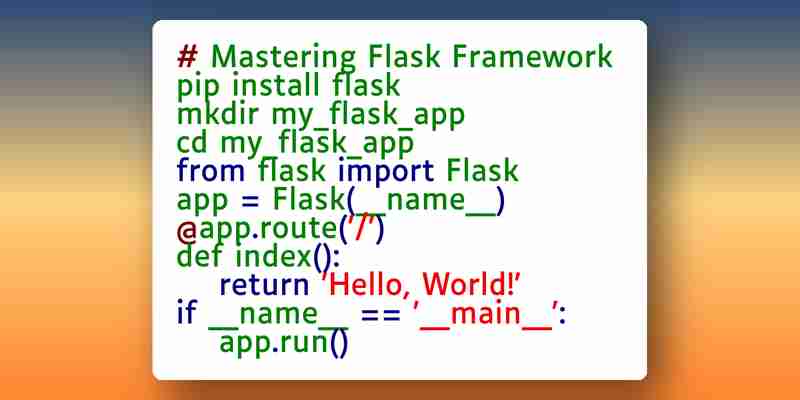 # Mastering Flask Framework
pip install flask
mkdir my_flask_app
cd my_flask_app
from flask import Flask
app = Flask(__name__)
@app.route('/')
def index():
    return 'Hello, World!'
if __name__ == '__main__':
    app.run()